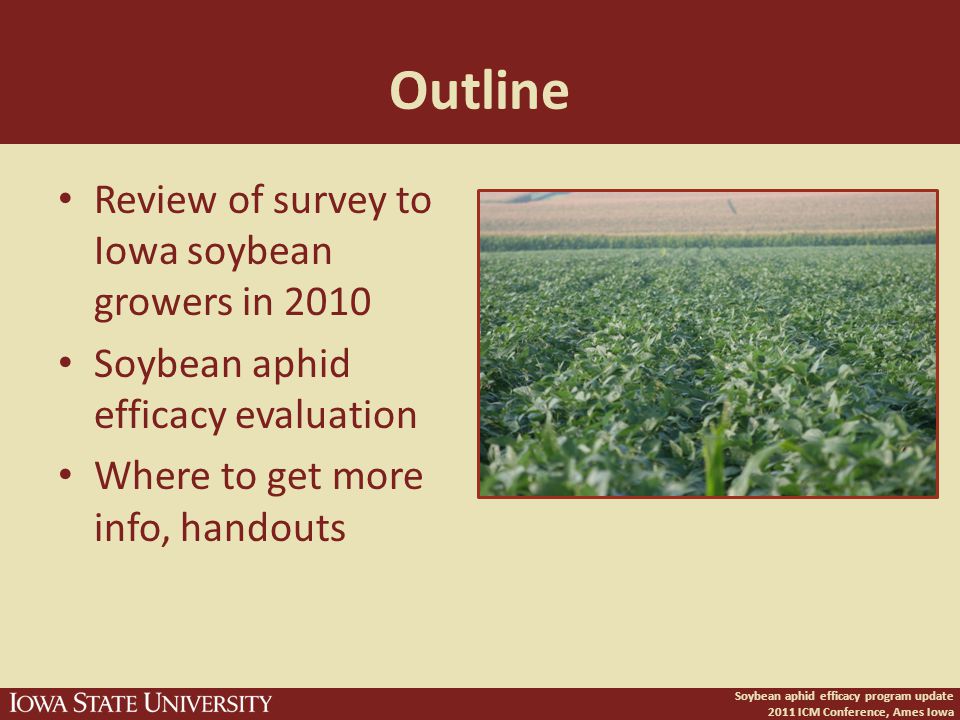 Outline

• Review of survey to Iowa soybean growers in 2010
• Soybean aphid efficacy evaluation
• Where to get more info, handouts

IOWA STATE UNIVERSITY

Soybean aphid efficacy program update
2011 ICM Conference, Ames Iowa